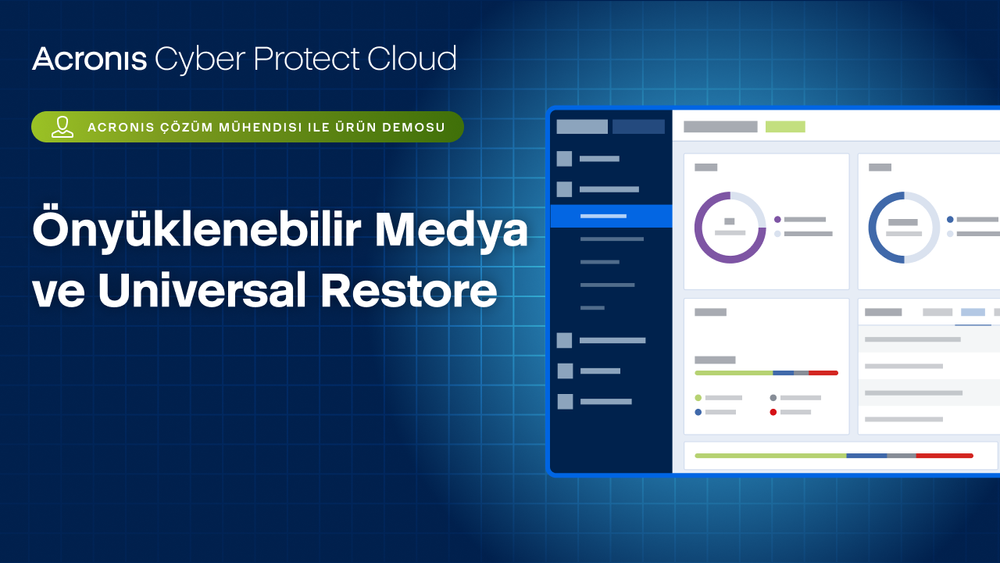 Acronis Cyber Protect Cloud

ACRONIS ÇÖZÜM MÜHENDISI ILE ÜRÜN DEMOSU

Önyüklenebilir Medya ve Universal Restore